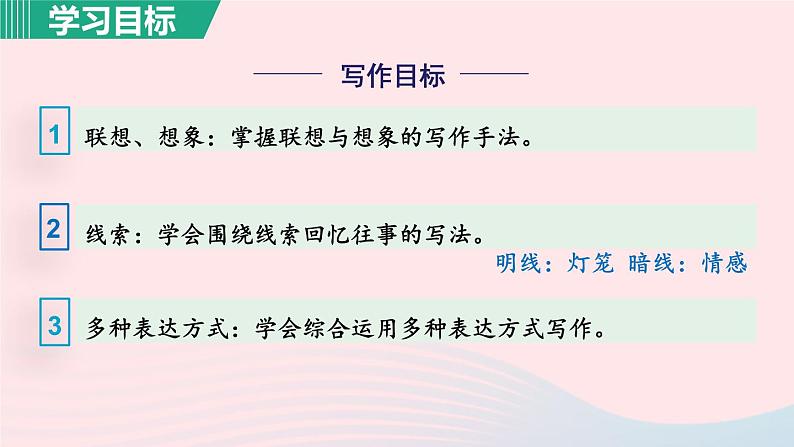 学习目标

写作目标

1 联想、想象：掌握联想与想象的写作手法。

2 线索：学会围绕线索回忆往事的写法。

明线：灯笼 暗线：情感

3 多种表达方式：学会综合运用多种表达方式写作。